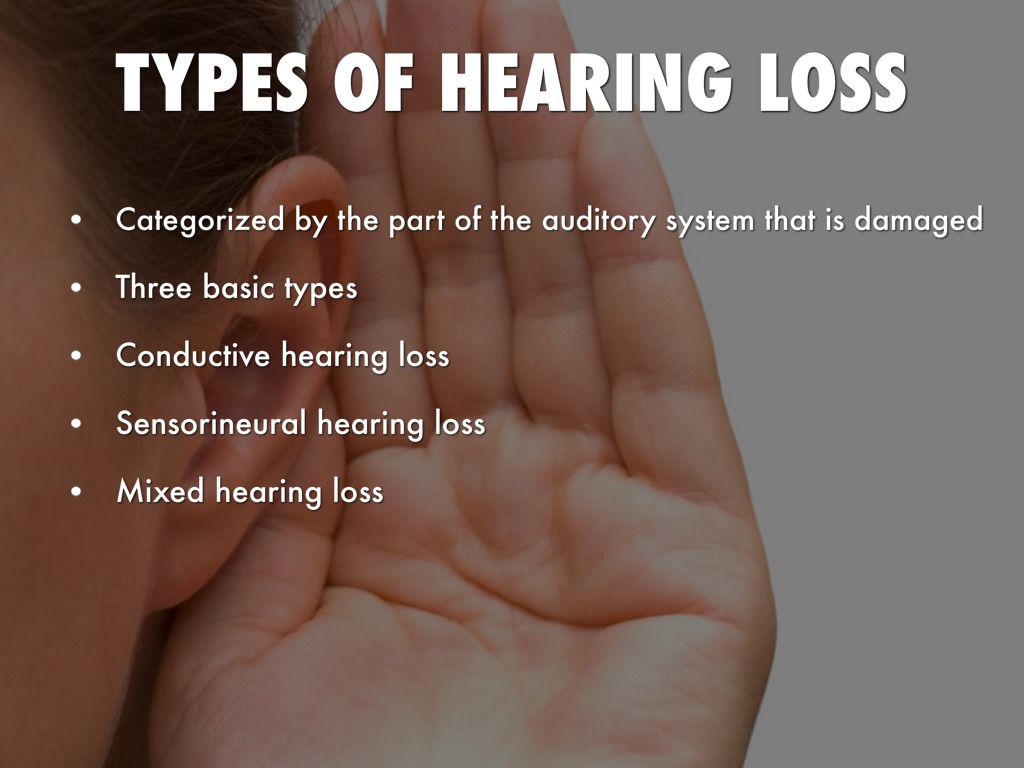 TYPES OF HEARING LOSS

• Categorized by the part of the auditory system that is damaged
• Three basic types
• Conductive hearing loss
• Sensorineural hearing loss
• Mixed hearing loss